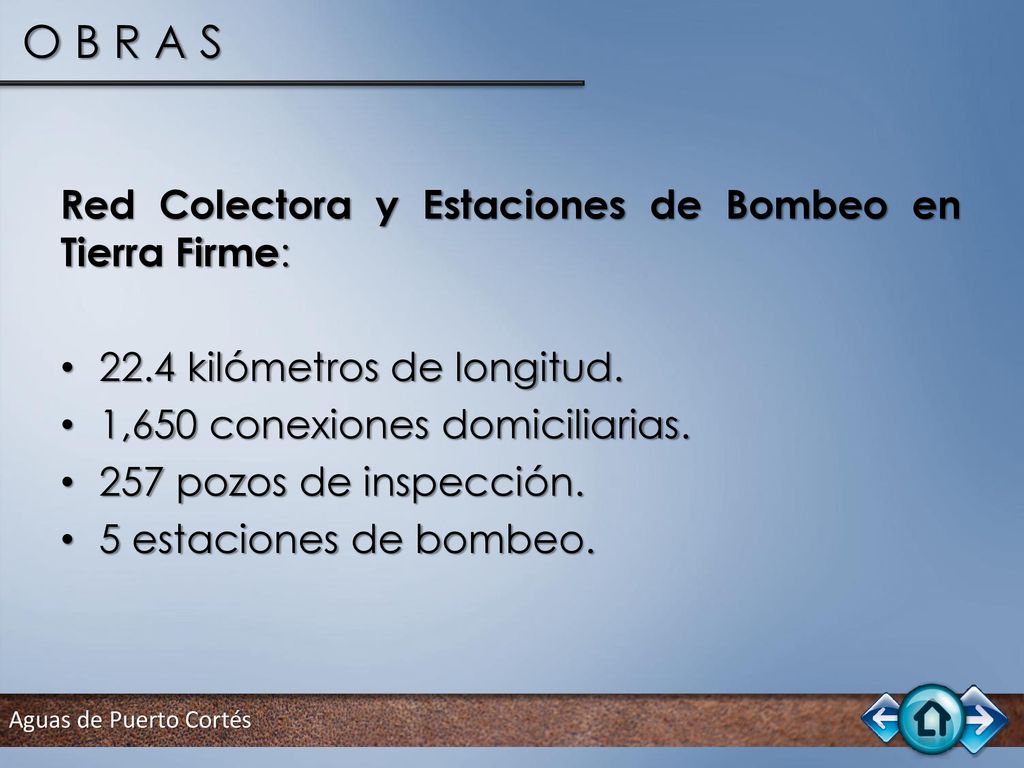 O B R A S

Red Colectora y Estaciones de Bombeo en Tierra Firme:

• 22.4 kilómetros de longitud.
• 1,650 conexiones domiciliarias.
• 257 pozos de inspección.
• 5 estaciones de bombeo.

Aguas de Puerto Cortés